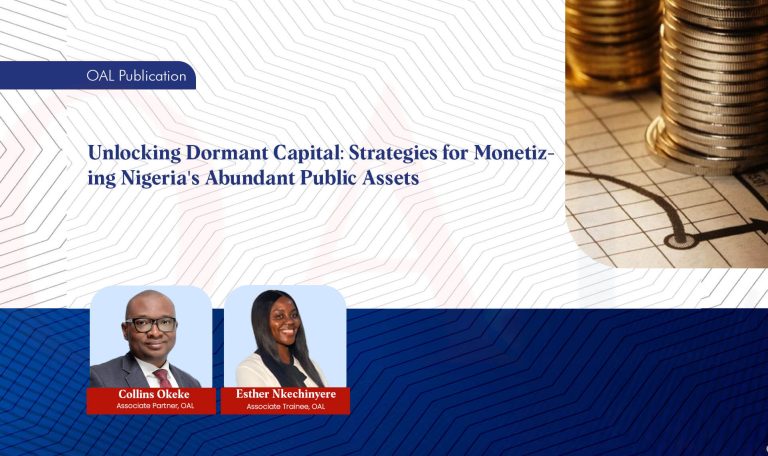 OAL Publication

Unlocking Dormant Capital: Strategies for Monetizing Nigeria's Abundant Public Assets

Collins Okeke
Associate Partner, OAL

Esther Nkechinyere
Associate Trainee, OAL